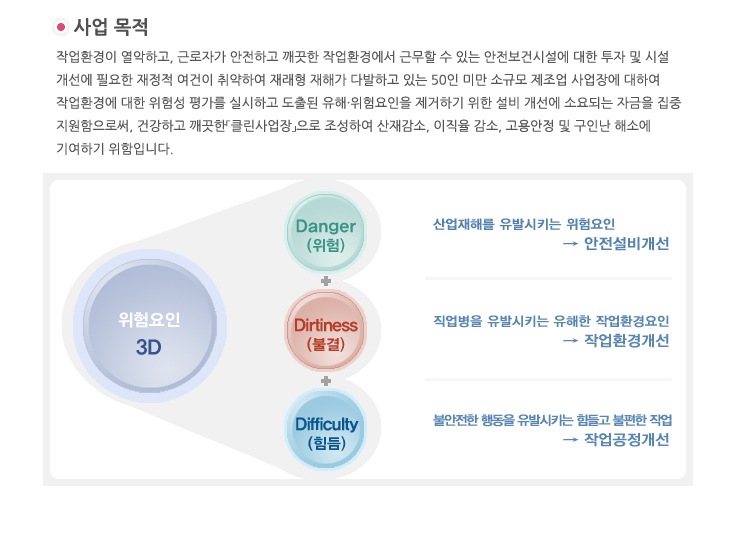 사업 목적

작업환경이 열악하고, 근로자가 안전하고 깨끗한 작업환경에서 근무할 수 있는 안전보건시설에 대한 투자 및 시설 개선에 필요한 재정적 여건이 취약하여 재래형 재해가 다발하고 있는 50인 미만 소규모 제조업 사업장에 대하여 작업환경에 대한 위험성 평가를 실시하고 도출된 유해·위험요인을 제거하기 위한 설비 개선에 소요되는 자금을 집중 지원함으로써, 건강하고 깨끗한「클린사업장」으로 조성하여 산재감소, 이직율 감소, 고용안정 및 구인난 해소에 기여하기 위함입니다.

위험요인
3D

Danger
(위험)

+

Dirtiness
(불결)

+

Difficulty
(힘듬)

산업재해를 유발시키는 위험요인
→ 안전설비개선

직업병을 유발시키는 유해한 작업환경요인
→ 작업환경개선

불안전한 행동을 유발시키는 힘들고 불편한 작업
→ 작업공정개선